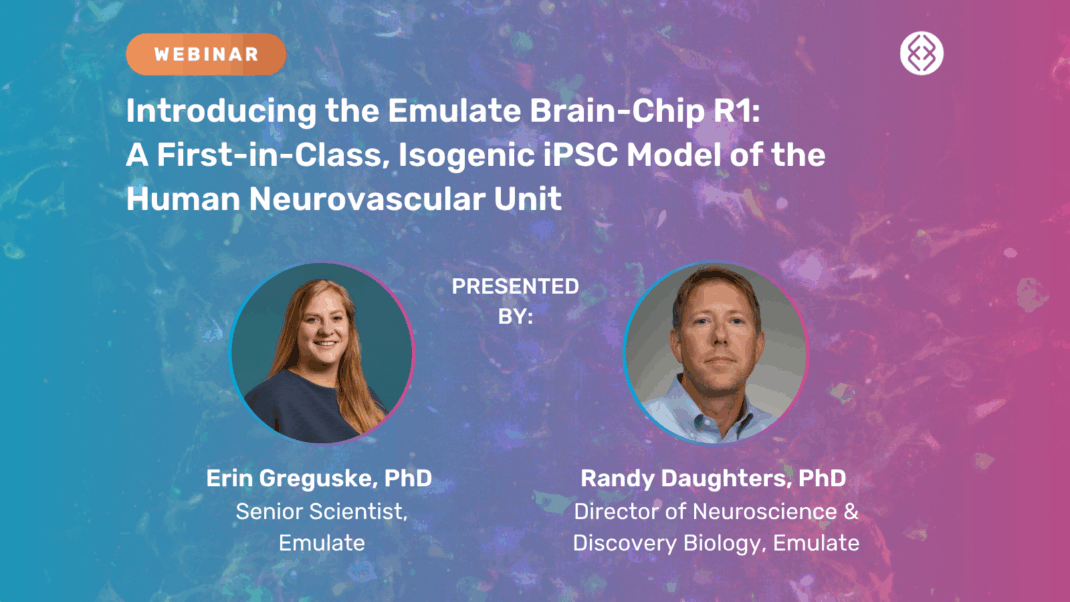 WEBINAR

Introducing the Emulate Brain-Chip R1: A First-in-Class, Isogenic iPSC Model of the Human Neurovascular Unit

PRESENTED BY:

Erin Greguske, PhD
Senior Scientist, Emulate

Randy Daughters, PhD
Director of Neuroscience & Discovery Biology, Emulate